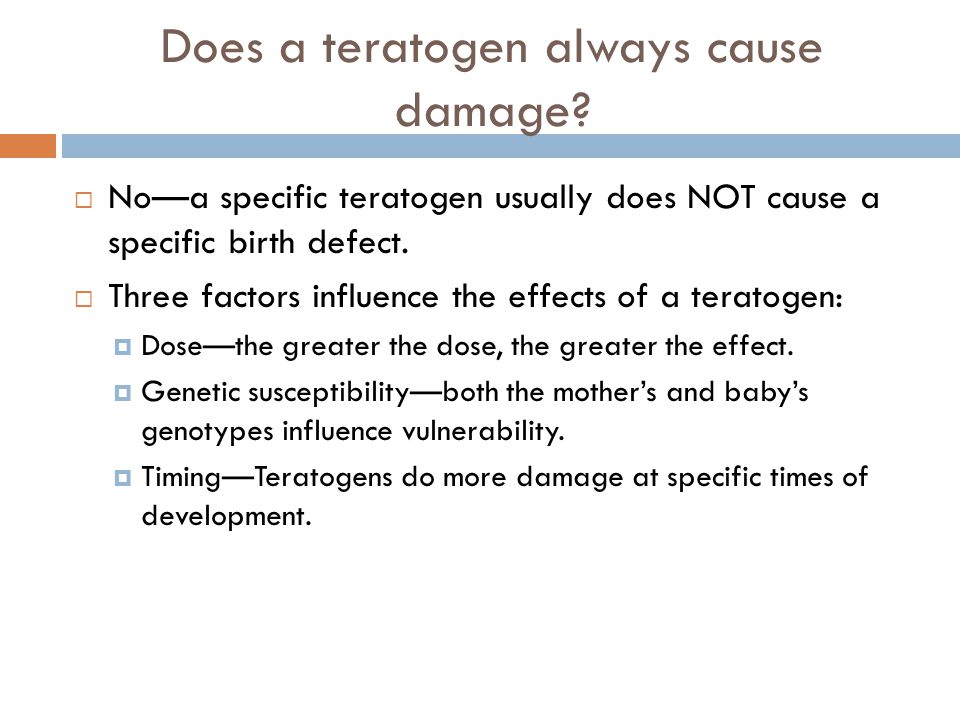 Does a teratogen always cause damage?

No—a specific teratogen usually does NOT cause a specific birth defect.

Three factors influence the effects of a teratogen:

Dose—the greater the dose, the greater the effect.

Genetic susceptibility—both the mother's and baby's genotypes influence vulnerability.

Timing—Teratogens do more damage at specific times of development.